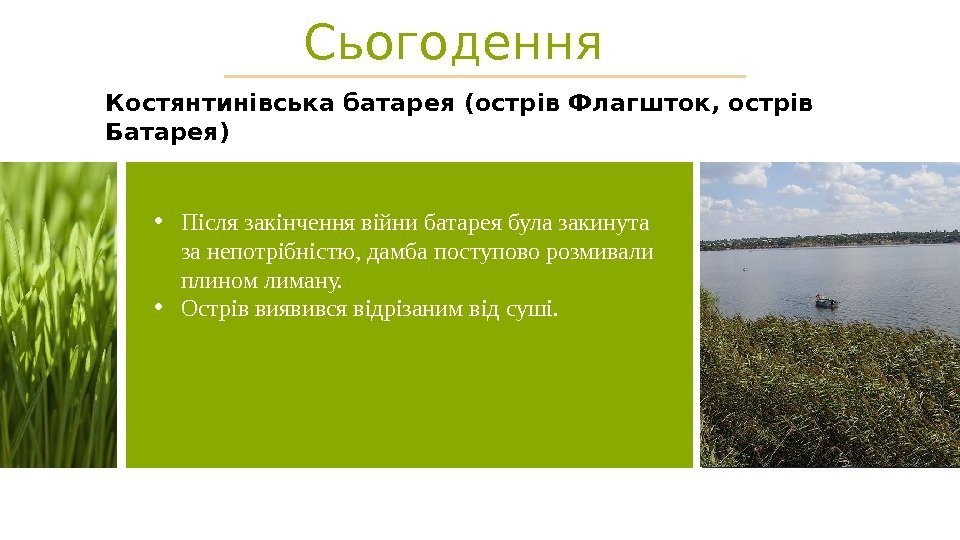 Сьогодення

Костянтинівська батарея (острів Флагшток, острів Батарея)

• Після закінчення війни батарея була закинута за непотрібністю, дамба поступово розмивали плином лиману.
• Острів виявився відрізаним від суші.